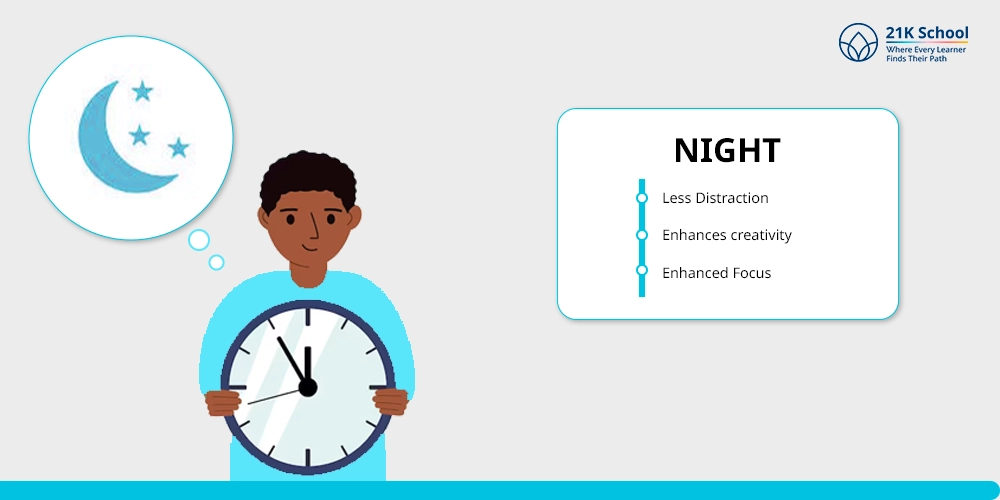 21K School
Where Every Learner
Finds Their Path

NIGHT

Less Distraction

Enhances creativity

Enhanced Focus